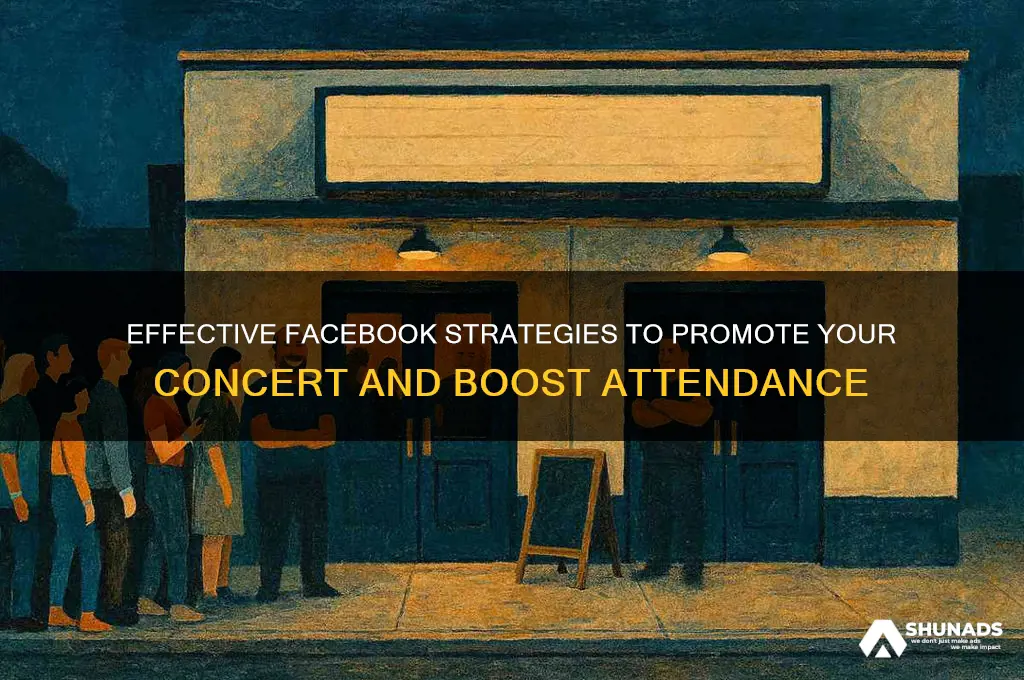 EFFECTIVE FACEBOOK STRATEGIES TO PROMOTE YOUR CONCERT AND BOOST ATTENDANCE

SHUNADS
we don't just make ads
we make impact